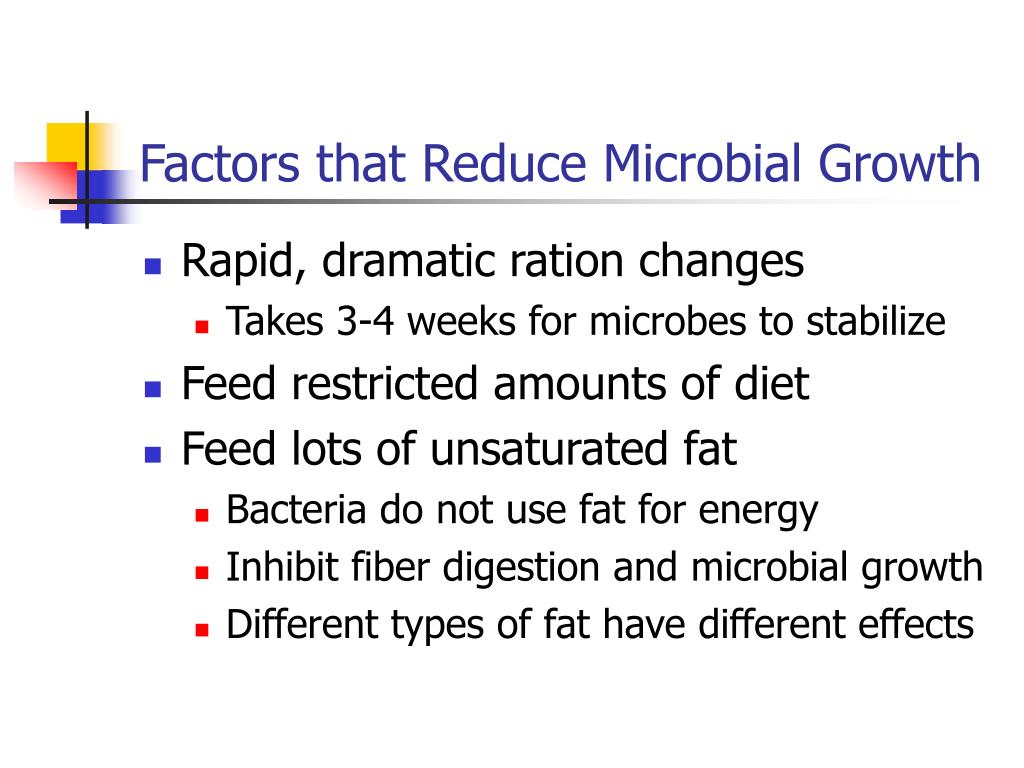 Factors that Reduce Microbial Growth

- Rapid, dramatic ration changes
  - Takes 3-4 weeks for microbes to stabilize
- Feed restricted amounts of diet
- Feed lots of unsaturated fat
  - Bacteria do not use fat for energy
  - Inhibit fiber digestion and microbial growth
  - Different types of fat have different effects